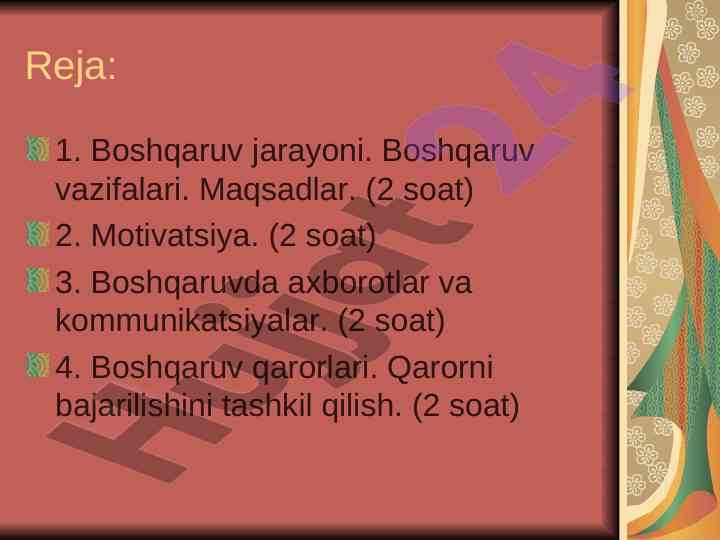 Reja:

1. Boshqaruv jarayoni. Boshqaruv vazifalari. Maqsadlar. (2 soat)

2. Motivatsiya. (2 soat)

3. Boshqaruvda axborotlar va kommunikatsiyalar. (2 soat)

4. Boshqaruv qarorlari. Qarorni bajarilishini tashkil qilish. (2 soat)

Hujjat24